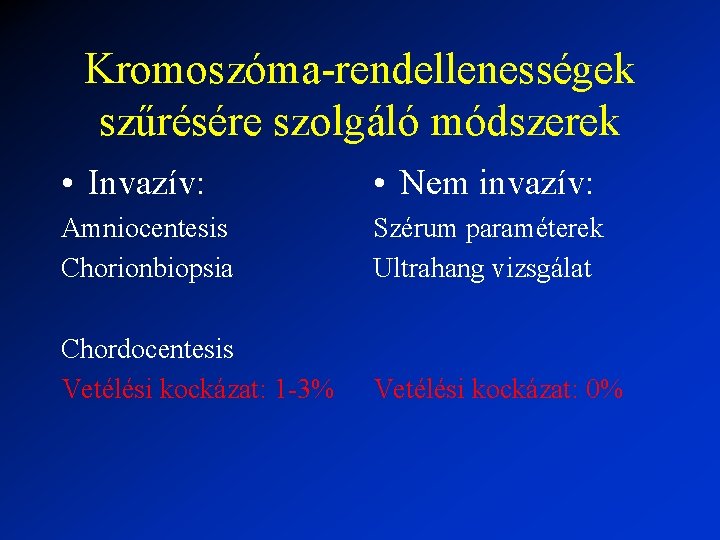 Kromoszóma-rendellenességek szűrésére szolgáló módszerek

• Invazív:

Amniocentesis

Chorionbiopsia

Chordocentesis

Vetélési kockázat: 1-3%

• Nem invazív:

Szérum paraméterek

Ultrahang vizsgálat

Vetélési kockázat: 0%